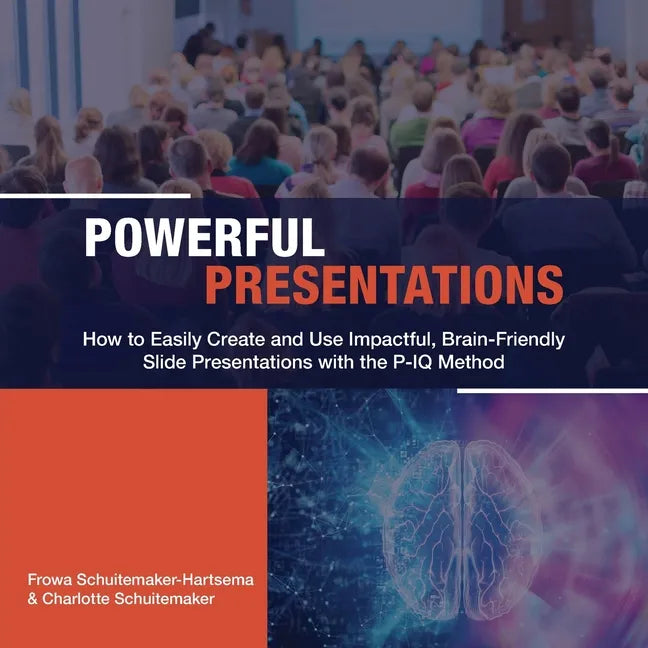 POWERFUL
PRESENTATIONS

How to Easily Create and Use Impactful, Brain-Friendly Slide Presentations with the P-IQ Method

Frowa Schuitemaker-Hartsema
& Charlotte Schuitemaker